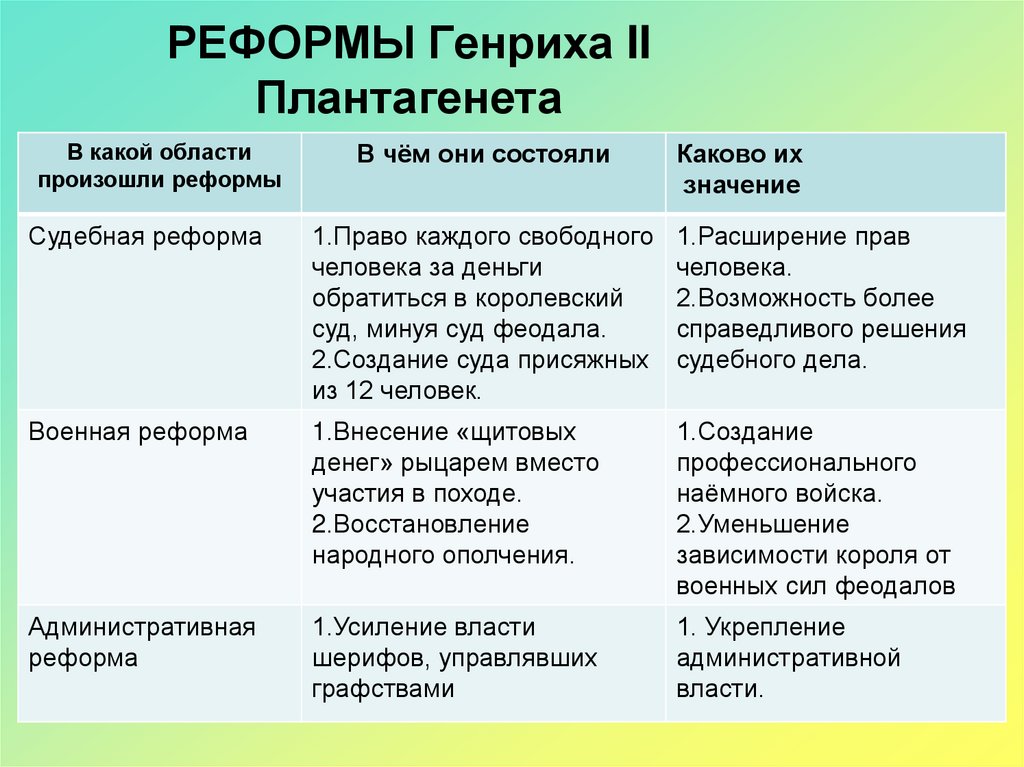 РЕФОРМЫ Генриха II Плантагенета

| В какой области произошли реформы | В чём они состояли | Каково их значение |
|---|---|---|
| Судебная реформа | 1.Право каждого свободного человека за деньги обратиться в королевский суд, минуя суд феодала. 2.Создание суда присяжных из 12 человек. | 1.Расширение прав человека. 2.Возможность более справедливого решения судебного дела. |
| Военная реформа | 1.Внесение «щитовых денег» рыцарем вместо участия в походе. 2.Восстановление народного ополчения. | 1.Создание профессионального наёмного войска. 2.Уменьшение зависимости короля от военных сил феодалов |
| Административная реформа | 1.Усиление власти шерифов, управлявших графствами | 1. Укрепление административной власти. |